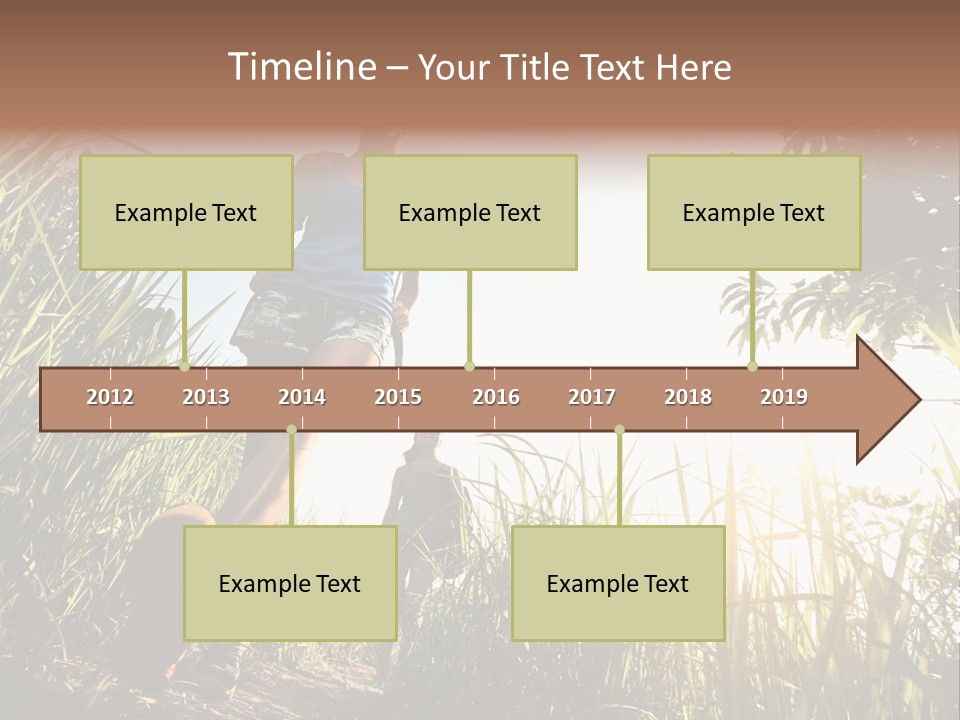 Timeline – Your Title Text Here

Example Text

Example Text

Example Text

2012 2013 2014 2015 2016 2017 2018 2019

Example Text

Example Text